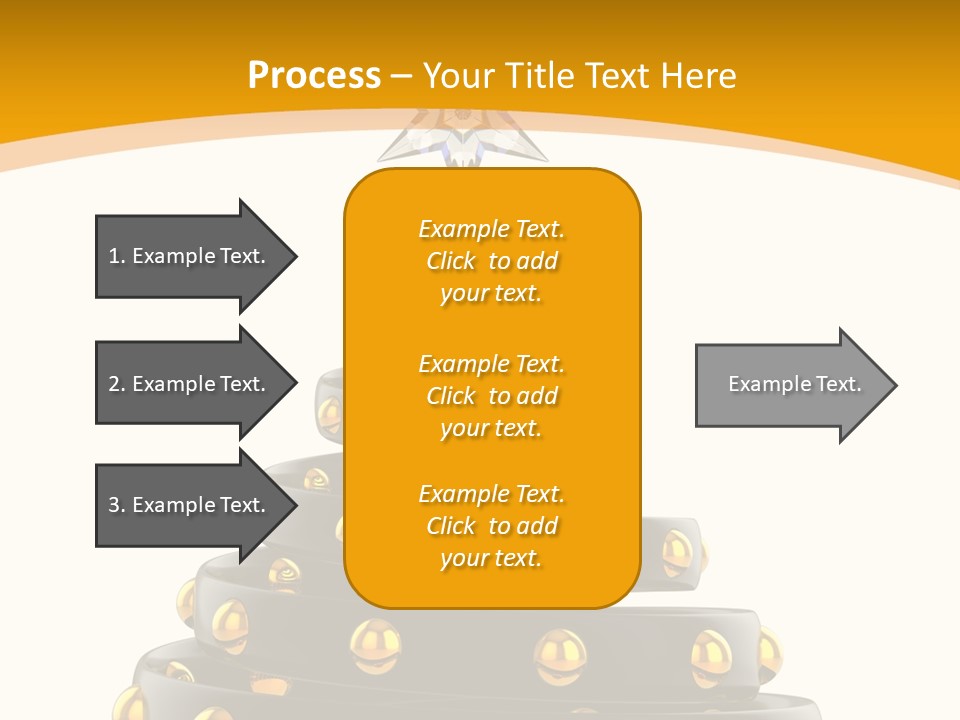 Process – Your Title Text Here

1. Example Text.

2. Example Text.

3. Example Text.

Example Text. Click to add your text.

Example Text. Click to add your text.

Example Text. Click to add your text.

Example Text.